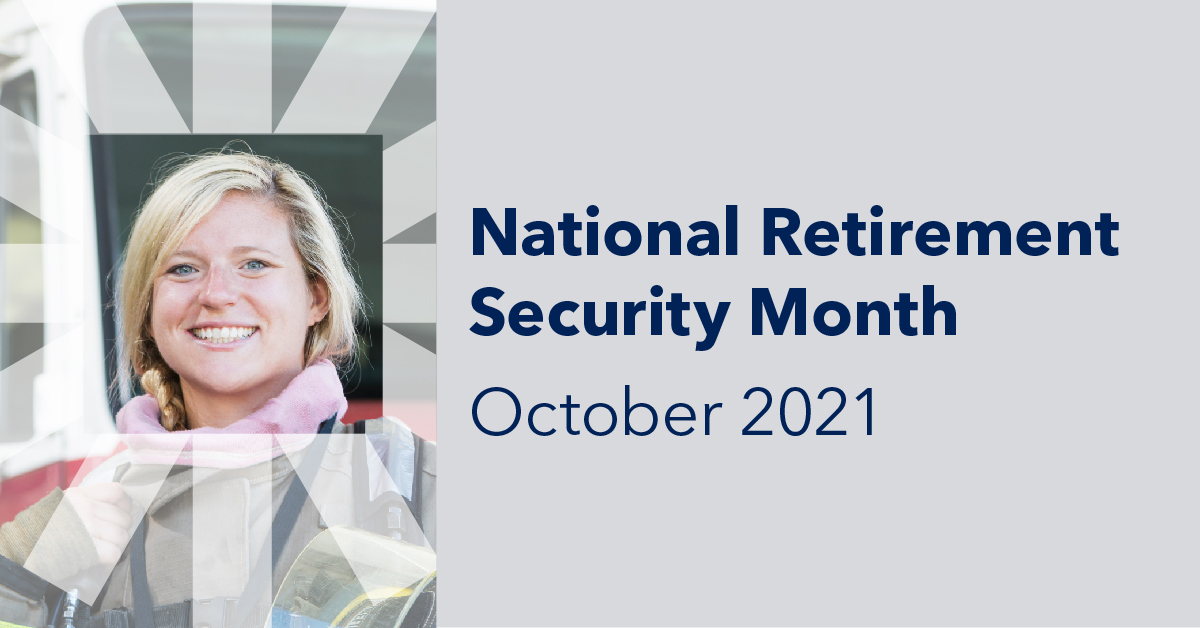 National Retirement Security Month

October 2021